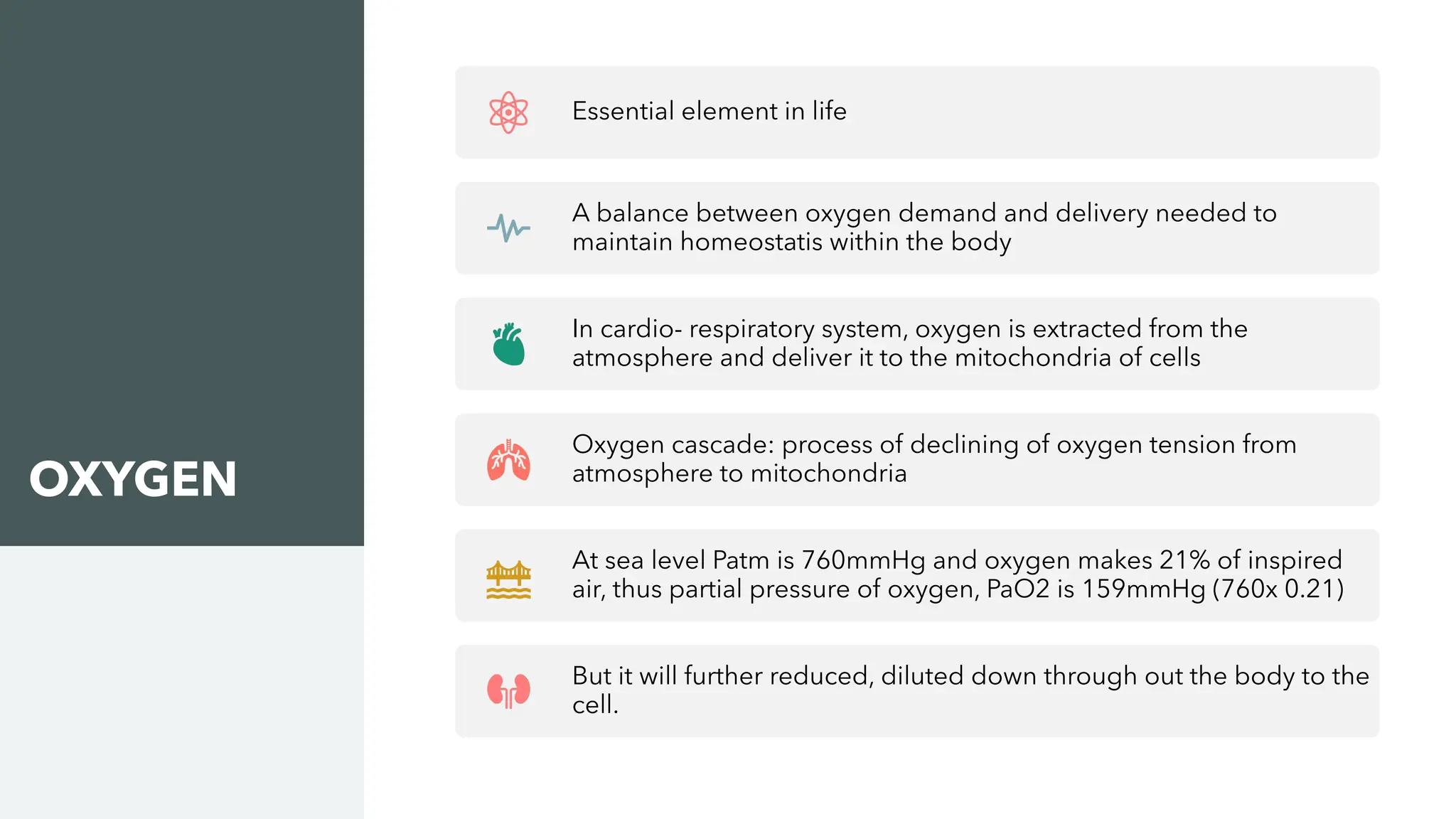 OXYGEN

Essential element in life

A balance between oxygen demand and delivery needed to maintain homeostatis within the body

In cardio- respiratory system, oxygen is extracted from the atmosphere and deliver it to the mitochondria of cells

Oxygen cascade: process of declining of oxygen tension from atmosphere to mitochondria

At sea level Patm is 760mmHg and oxygen makes 21% of inspired air, thus partial pressure of oxygen, PaO2 is 159mmHg (760x 0.21)

But it will further reduced, diluted down through out the body to the cell.